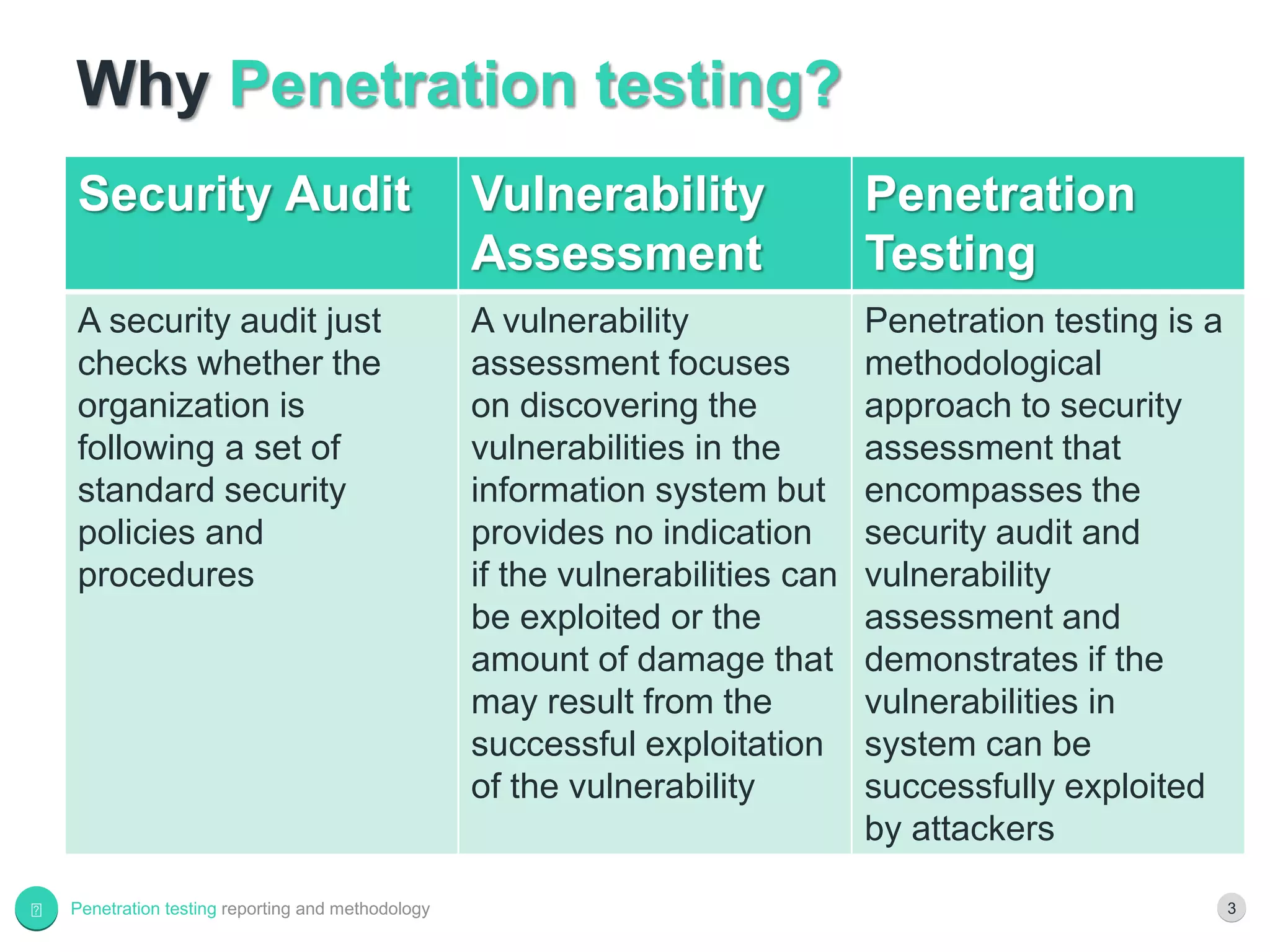 Why Penetration testing?

| Security Audit | Vulnerability Assessment | Penetration Testing |
|---|---|---|
| A security audit just checks whether the organization is following a set of standard security policies and procedures | A vulnerability assessment focuses on discovering the vulnerabilities in the information system but provides no indication if the vulnerabilities can be exploited or the amount of damage that may result from the successful exploitation of the vulnerability | Penetration testing is a methodological approach to security assessment that encompasses the security audit and vulnerability assessment and demonstrates if the vulnerabilities in system can be successfully exploited by attackers |

Penetration testing reporting and methodology

3